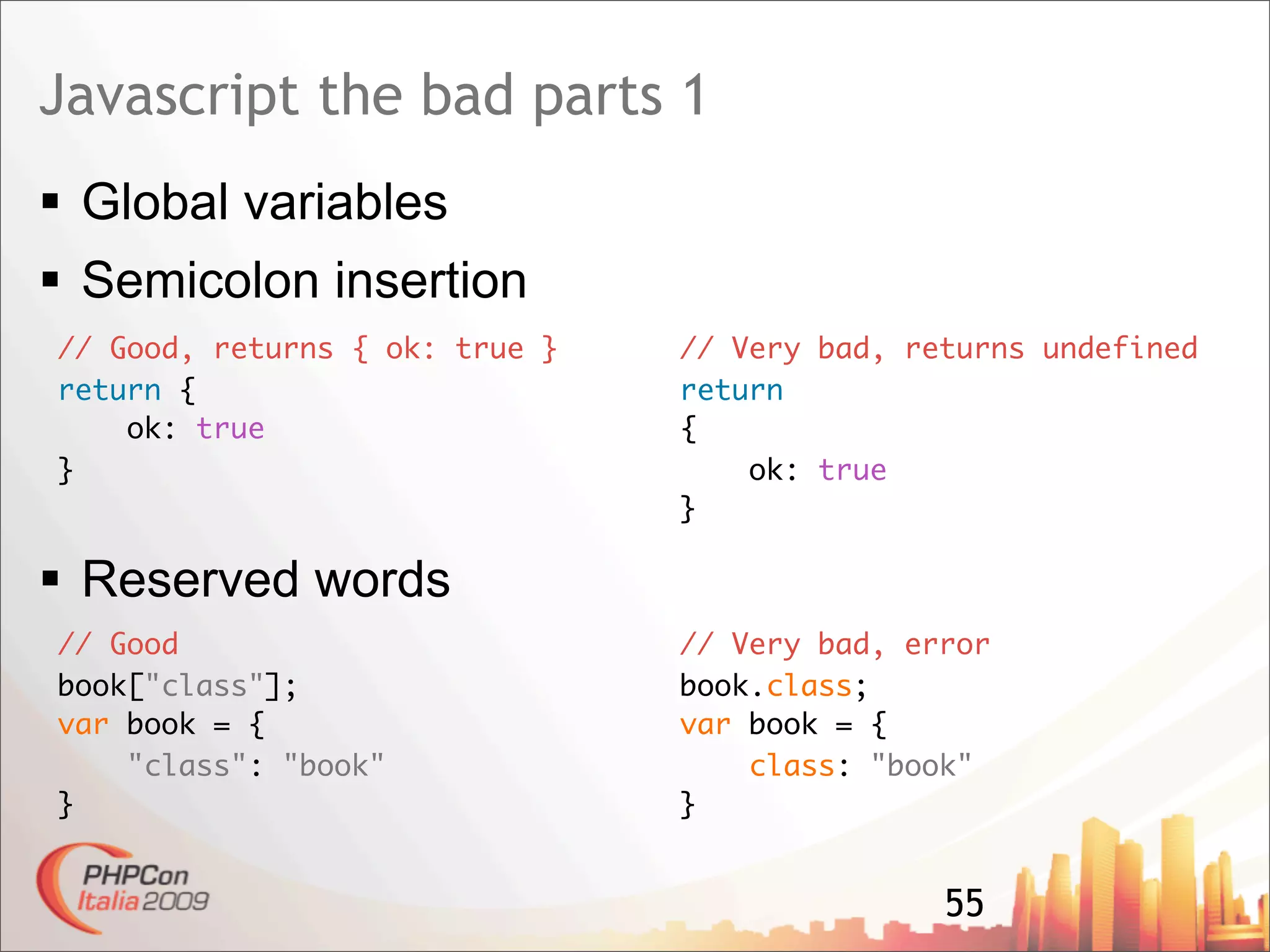 Javascript the bad parts 1

▪ Global variables

▪ Semicolon insertion

// Good, returns { ok: true }
return {
    ok: true
}

// Very bad, returns undefined
return
{
    ok: true
}

▪ Reserved words

// Good
book["class"];
var book = {
    "class": "book"
}

// Very bad, error
book.class;
var book = {
    class: "book"
}

PHPCon Italia 2009

55